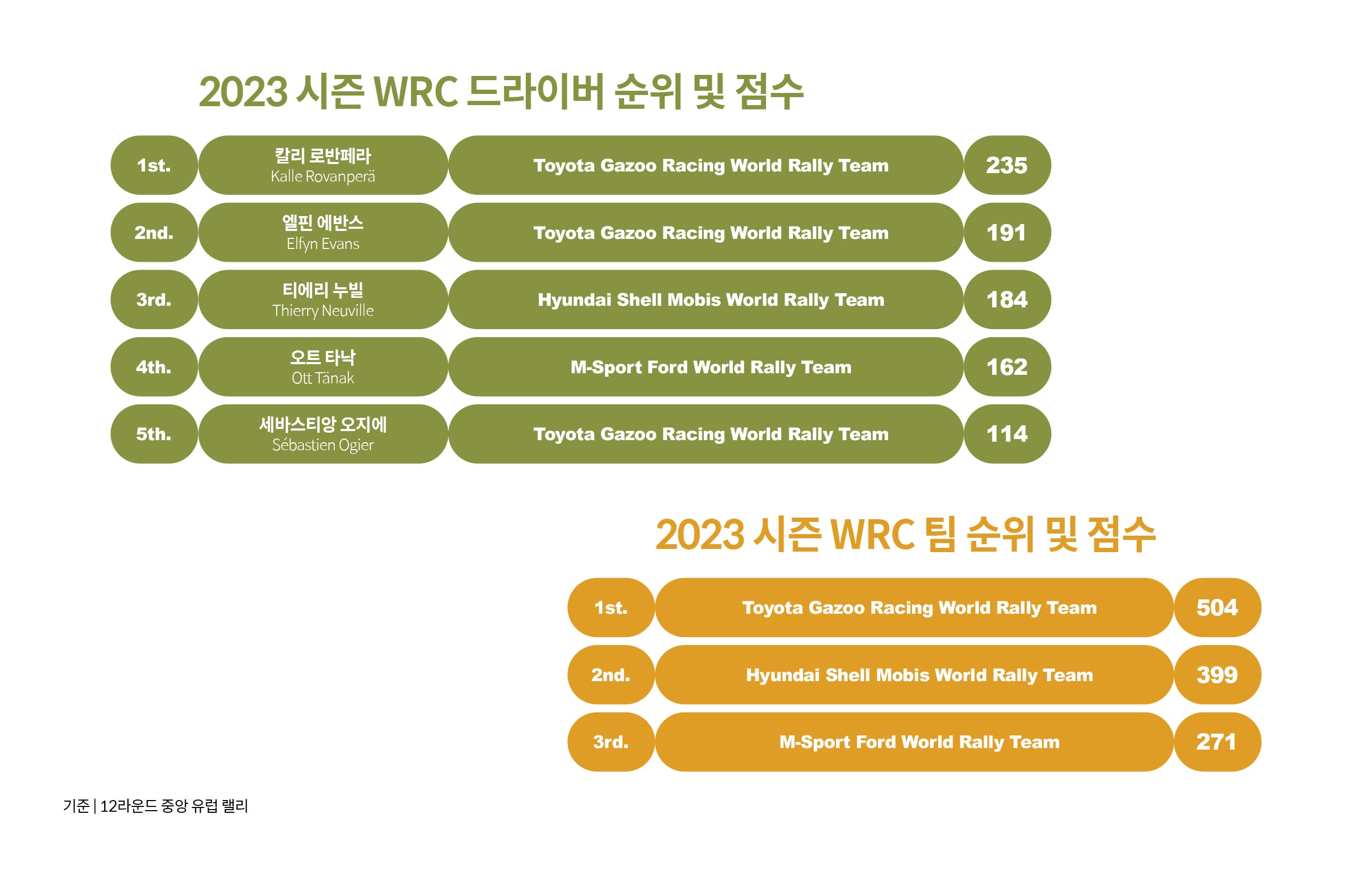 2023 시즌 WRC 드라이버 순위 및 점수

| 1st. | 칼리 로반페라 Kalle Rovanperä | Toyota Gazoo Racing World Rally Team | 235 |
|---|---|---|---|
| 2nd. | 엘핀 에반스 Elfyn Evans | Toyota Gazoo Racing World Rally Team | 191 |
| 3rd. | 티에리 누빌 Thierry Neuville | Hyundai Shell Mobis World Rally Team | 184 |
| 4th. | 오트 타낙 Ott Tänak | M-Sport Ford World Rally Team | 162 |
| 5th. | 세바스티앙 오지에 Sébastien Ogier | Toyota Gazoo Racing World Rally Team | 114 |

2023 시즌 WRC 팀 순위 및 점수

| 1st. | Toyota Gazoo Racing World Rally Team | 504 |
|---|---|---|
| 2nd. | Hyundai Shell Mobis World Rally Team | 399 |
| 3rd. | M-Sport Ford World Rally Team | 271 |

기준 | 12라운드 중앙 유럽 랠리